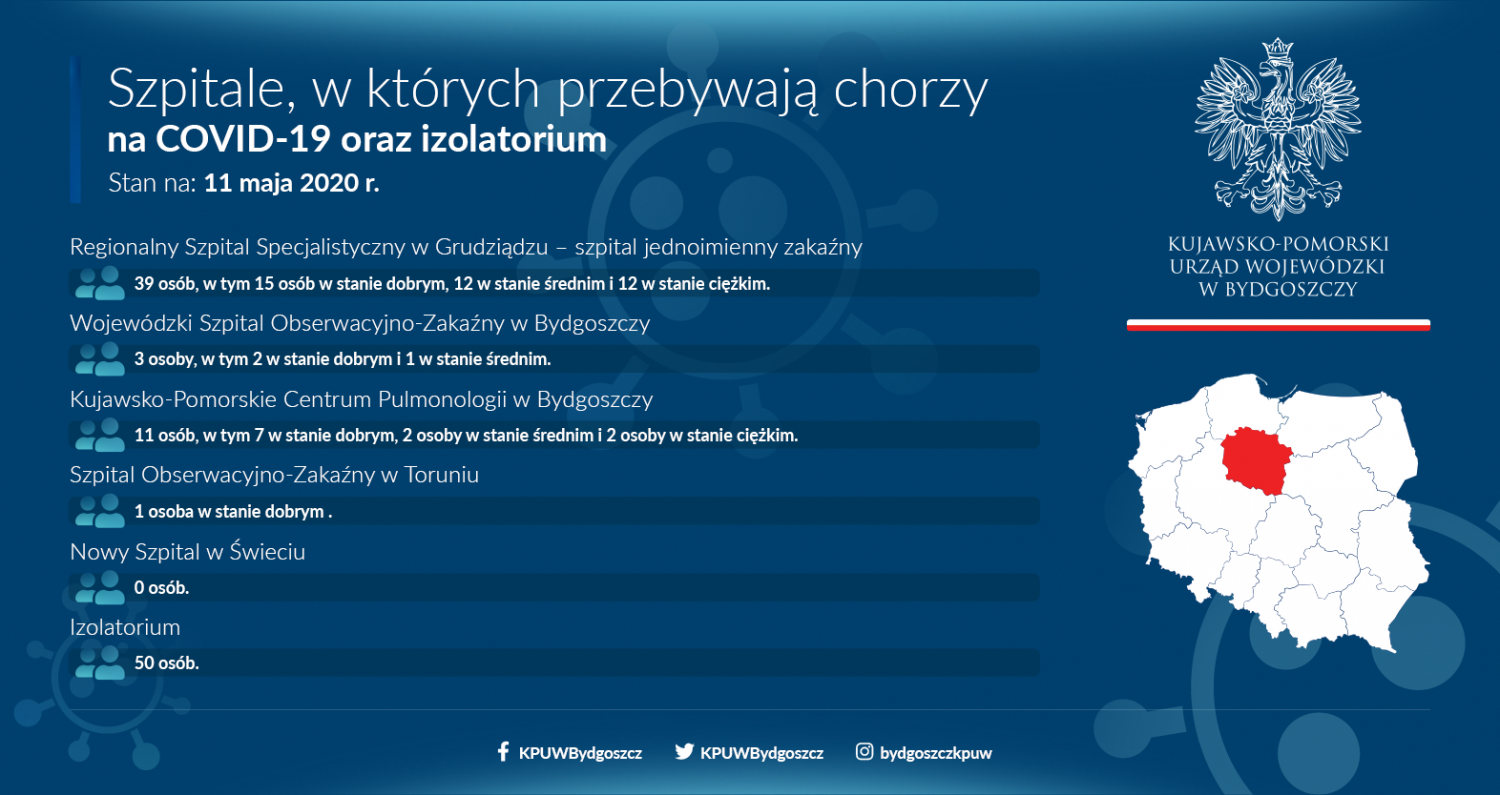 Szpitale, w których przebywają chorzy
na COVID-19 oraz izolatorium
Stan na: 11 maja 2020 r.

Regionalny Szpital Specjalistyczny w Grudziądzu – szpital jednoimienny zakaźny
39 osób, w tym 15 osób w stanie dobrym, 12 w stanie średnim i 12 w stanie ciężkim.

Wojewódzki Szpital Obserwacyjno-Zakaźny w Bydgoszczy
3 osoby, w tym 2 w stanie dobrym i 1 w stanie średnim.

Kujawsko-Pomorskie Centrum Pulmonologii w Bydgoszczy
11 osób, w tym 7 w stanie dobrym, 2 osoby w stanie średnim i 2 osoby w stanie ciężkim.

Szpital Obserwacyjno-Zakaźny w Toruniu
1 osoba w stanie dobrym .

Nowy Szpital w Świeciu
0 osób.

Izolatorium
50 osób.

KUJAWSKO-POMORSKI
URZĄD WOJEWÓDZKI
W BYDGOSZCZY

KPUWBydgoszcz KPUWBydgoszcz bydgoszczkpuw